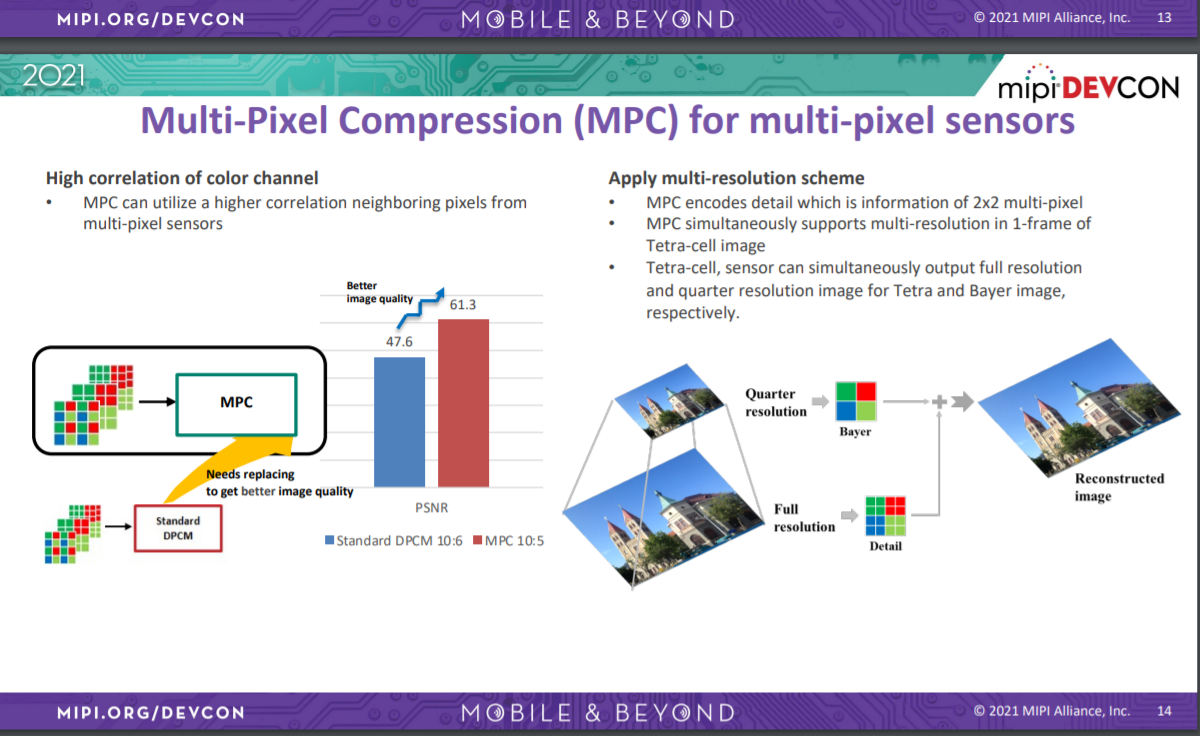 MIPI.ORG/DEVCON MOBILE & BEYOND © 2021 MIPI Alliance, Inc. 13

2021

mipi DEVCON

Multi-Pixel Compression (MPC) for multi-pixel sensors

High correlation of color channel
• MPC can utilize a higher correlation neighboring pixels from multi-pixel sensors

MPC

Needs replacing to get better image quality

Standard DPCM

Better image quality

47.6

61.3

PSNR

Standard DPCM 10:6 MPC 10:5

Apply multi-resolution scheme
• MPC encodes detail which is information of 2x2 multi-pixel
• MPC simultaneously supports multi-resolution in 1-frame of Tetra-cell image
• Tetra-cell, sensor can simultaneously output full resolution and quarter resolution image for Tetra and Bayer image, respectively.

Quarter resolution

Bayer

Full resolution

Detail

Reconstructed image

MIPI.ORG/DEVCON MOBILE & BEYOND © 2021 MIPI Alliance, Inc. 14